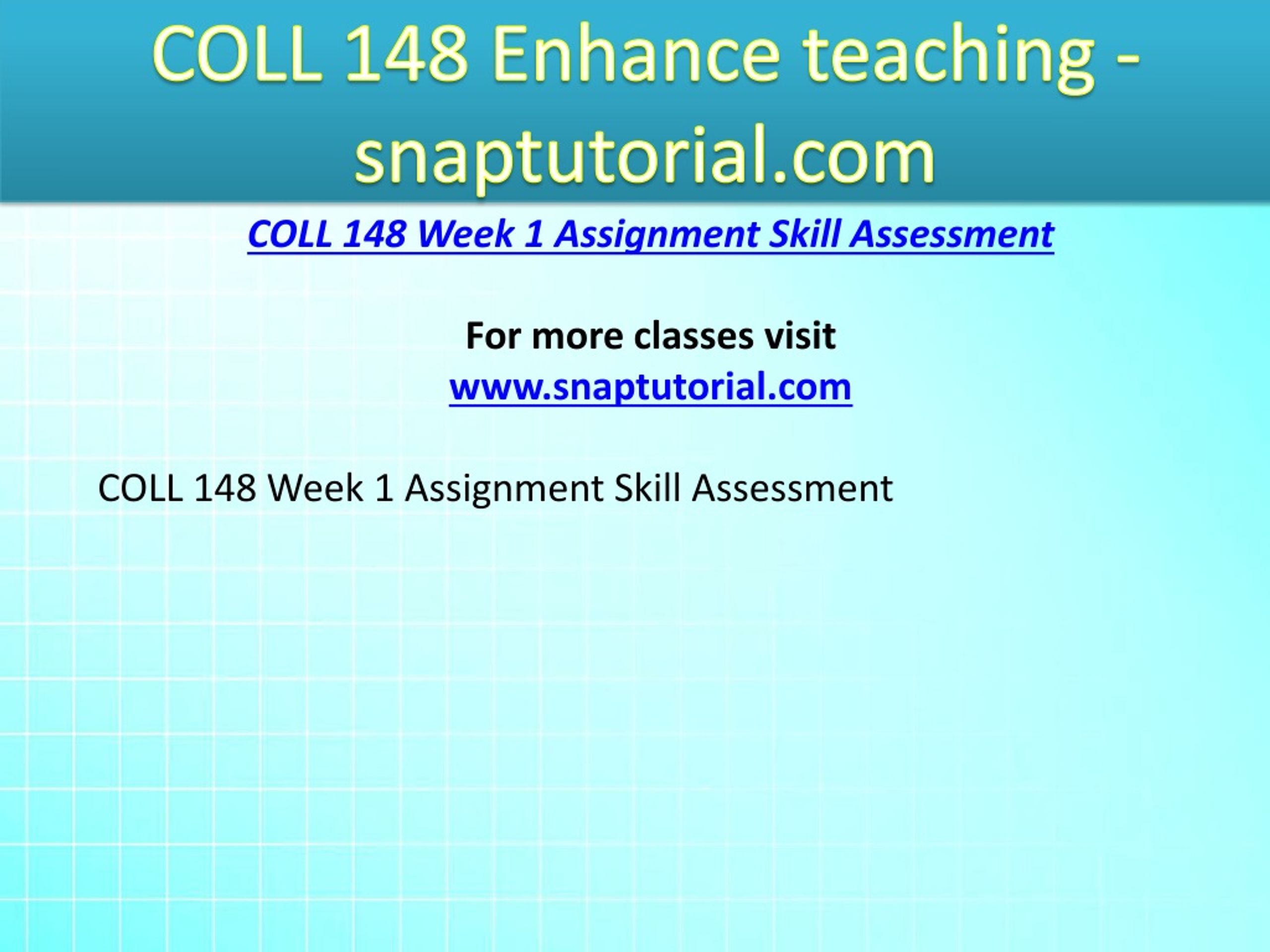 COLL 148 Enhance teaching - snaptutorial.com

COLL 148 Week 1 Assignment Skill Assessment

For more classes visit
www.snaptutorial.com

COLL 148 Week 1 Assignment Skill Assessment